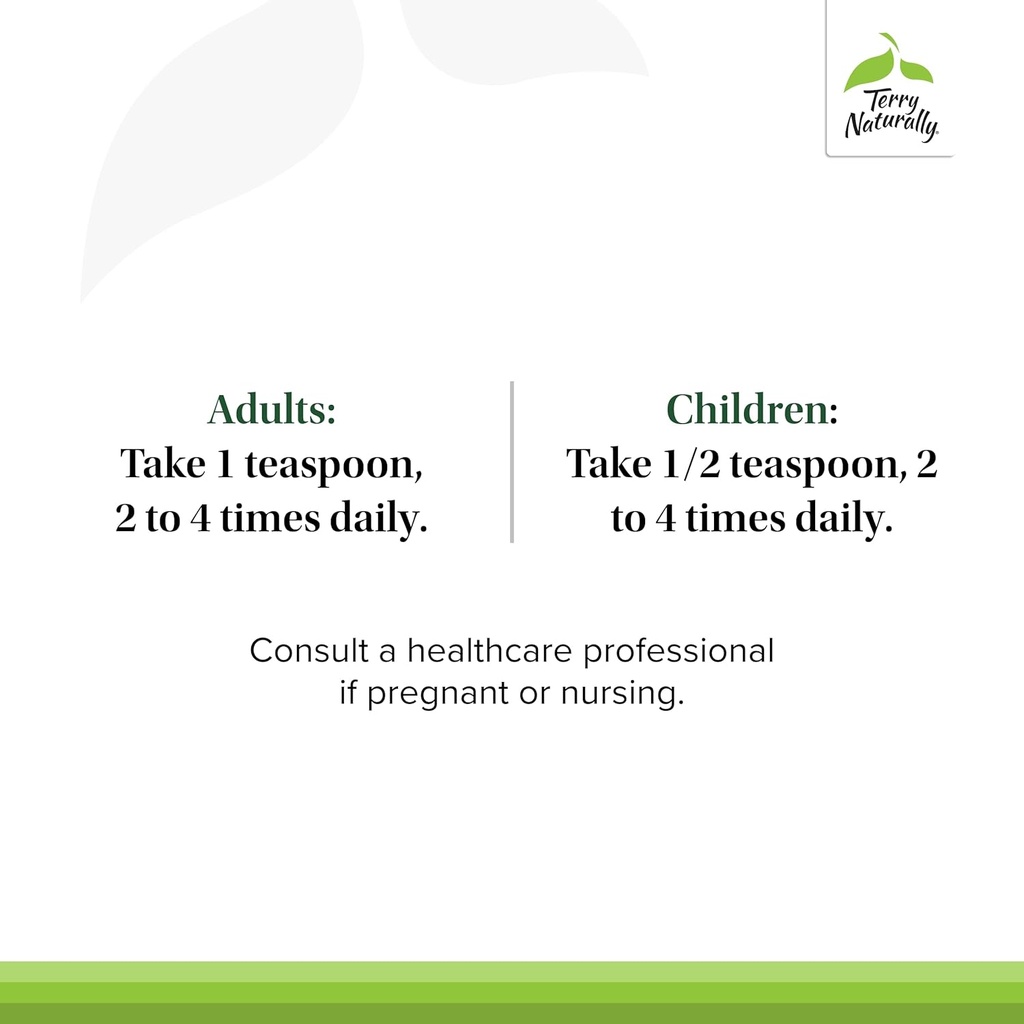 Terry Naturally

Adults:
Take 1 teaspoon, 2 to 4 times daily.

Children:
Take 1/2 teaspoon, 2 to 4 times daily.

Consult a healthcare professional if pregnant or nursing.